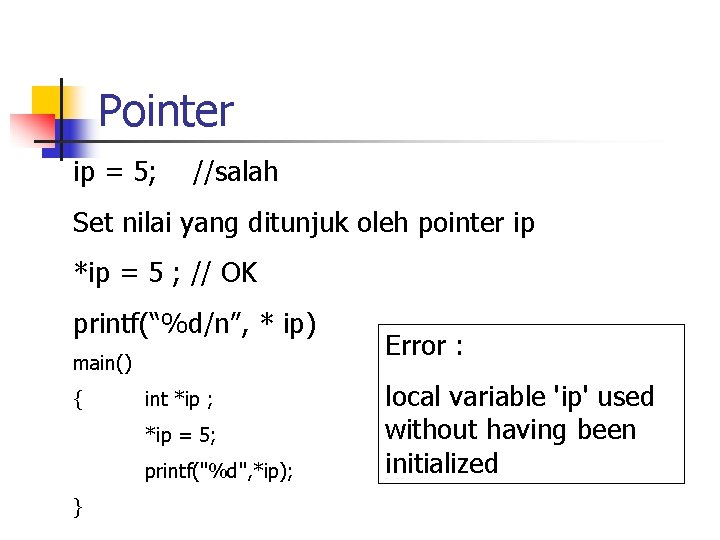 Pointer

ip = 5; //salah

Set nilai yang ditunjuk oleh pointer ip

*ip = 5 ; // OK

printf(“%d/n”, * ip)

main()

{ int *ip ;

*ip = 5;

printf("%d",*ip);

}

Error :

local variable 'ip' used without having been initialized